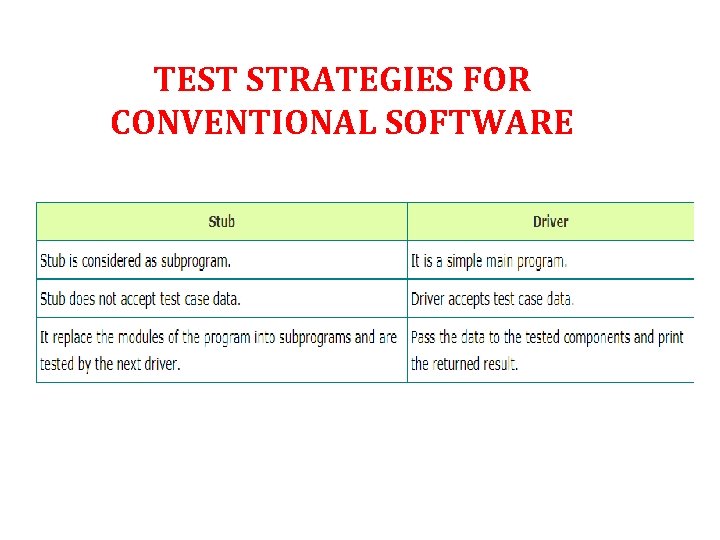 TEST STRATEGIES FOR CONVENTIONAL SOFTWARE

| Stub | Driver |
|---|---|
| Stub is considered as subprogram. | It is a simple main program. |
| Stub does not accept test case data. | Driver accepts test case data. |
| It replace the modules of the program into subprograms and are tested by the next driver. | Pass the data to the tested components and print the returned result. |